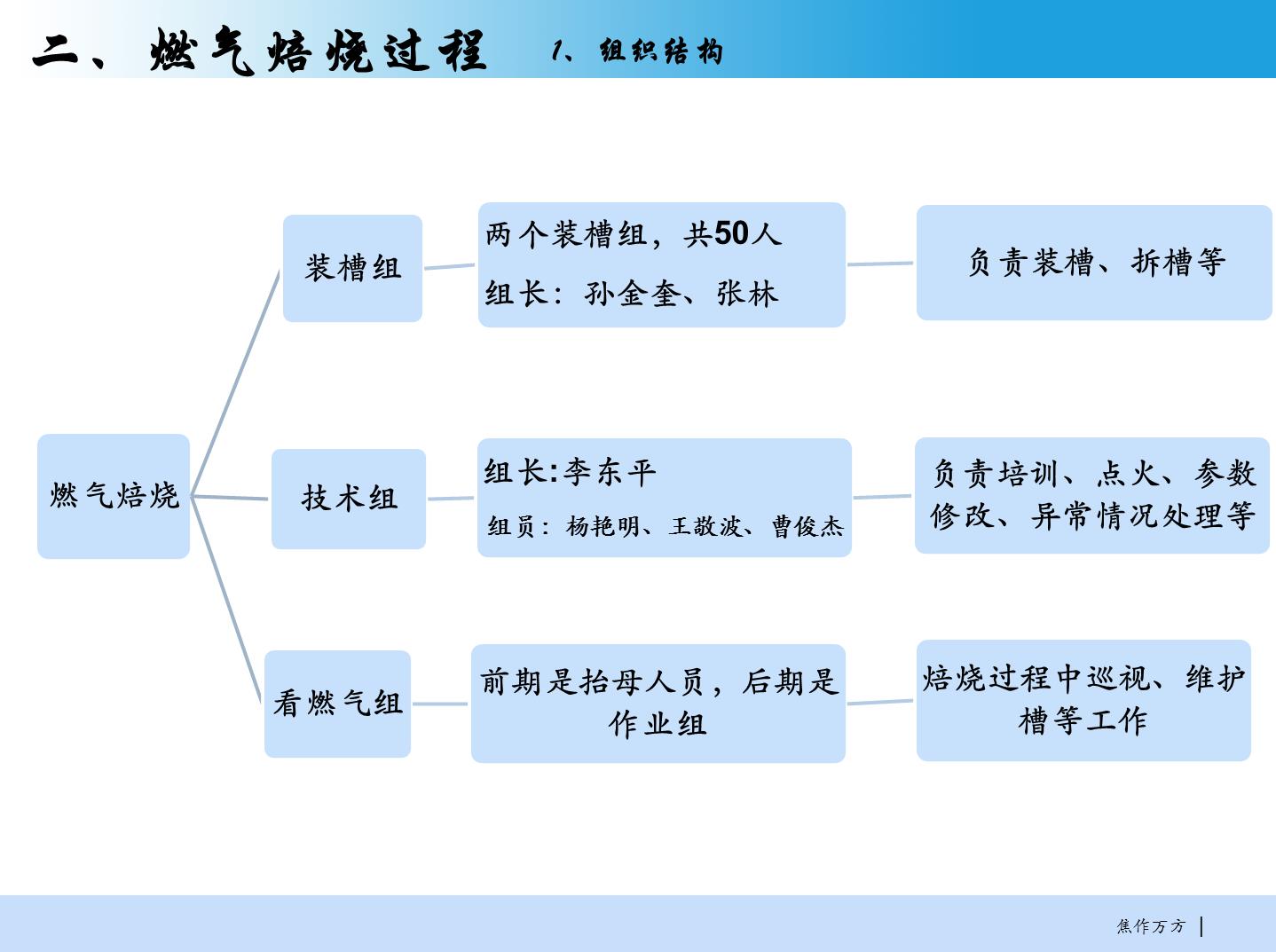 二、燃气焙烧过程　1、组织结构

燃气焙烧

装槽组

两个装槽组，共50人
组长：孙金奎、张林

负责装槽、拆槽等

技术组

组长:李东平
组员：杨艳明、王敬波、曹俊杰

负责培训、点火、参数修改、异常情况处理等

看燃气组

前期是抬母人员，后期是作业组

焙烧过程中巡视、维护槽等工作

焦作万方